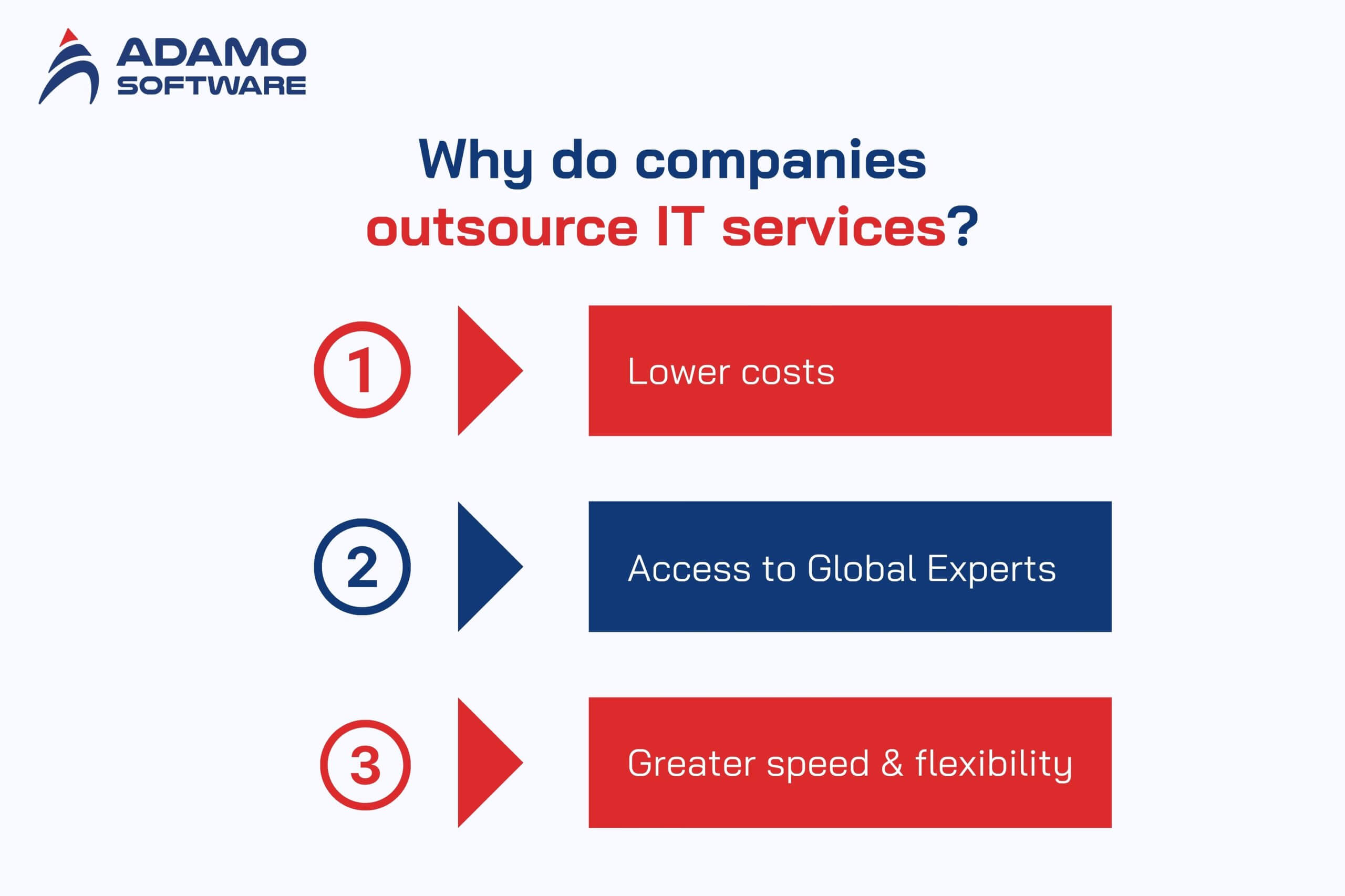 ADAMO SOFTWARE

Why do companies outsource IT services?

1

Lower costs

2

Access to Global Experts

3

Greater speed & flexibility